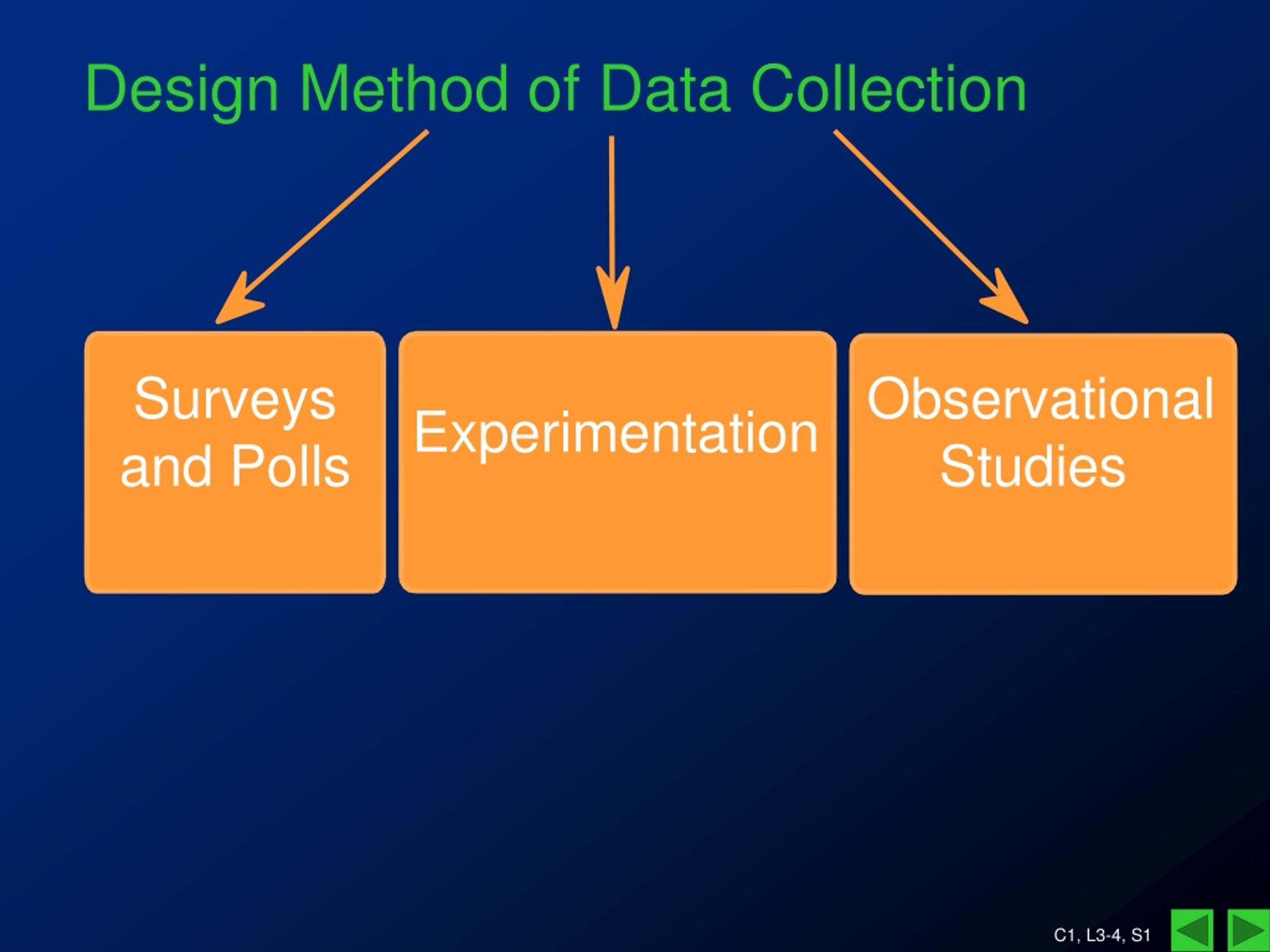 Design Method of Data Collection

Surveys and Polls

Experimentation

Observational Studies

C1, L3-4, S1